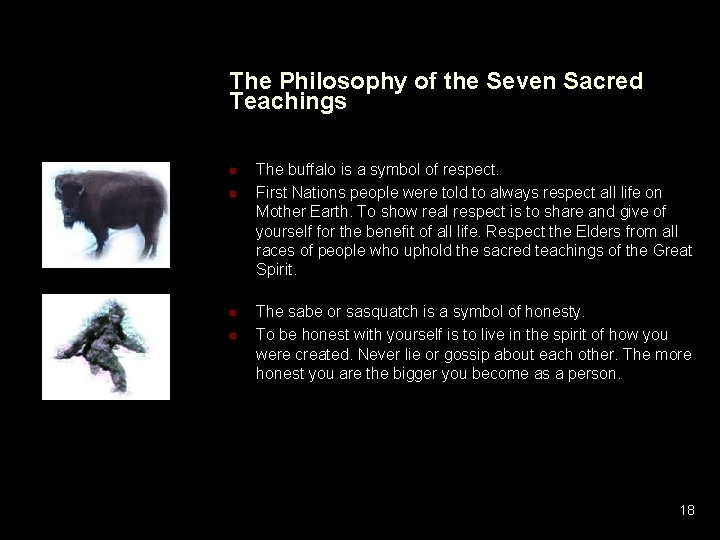 The Philosophy of the Seven Sacred Teachings

- The buffalo is a symbol of respect.
- First Nations people were told to always respect all life on Mother Earth. To show real respect is to share and give of yourself for the benefit of all life. Respect the Elders from all races of people who uphold the sacred teachings of the Great Spirit.

- The sabe or sasquatch is a symbol of honesty.
- To be honest with yourself is to live in the spirit of how you were created. Never lie or gossip about each other. The more honest you are the bigger you become as a person.

18